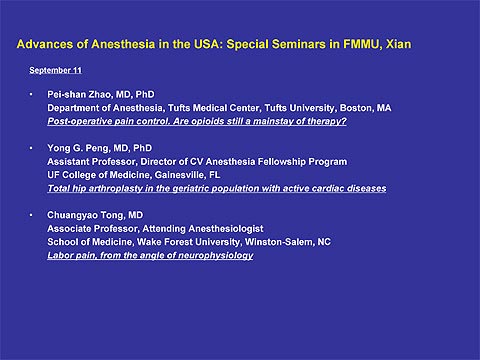 Advances of Anesthesia in the USA: Special Seminars in FMMU, Xian

September 11

• Pei-shan Zhao, MD, PhD
Department of Anesthesia, Tufts Medical Center, Tufts University, Boston, MA
Post-operative pain control. Are opioids still a mainstay of therapy?

• Yong G. Peng, MD, PhD
Assistant Professor, Director of CV Anesthesia Fellowship Program
UF College of Medicine, Gainesville, FL
Total hip arthroplasty in the geriatric population with active cardiac diseases

• Chuangyao Tong, MD
Associate Professor, Attending Anesthesiologist
School of Medicine, Wake Forest University, Winston-Salem, NC
Labor pain, from the angle of neurophysiology